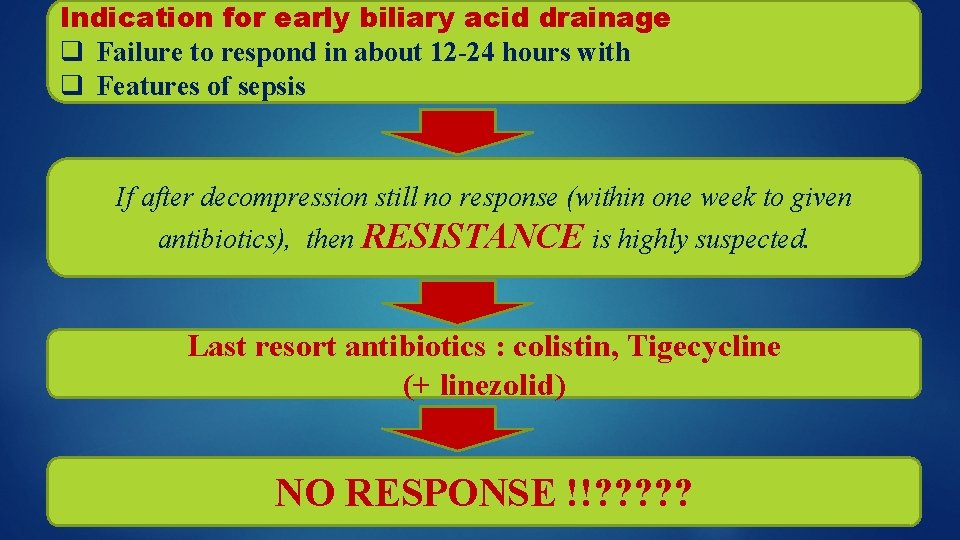 Indication for early biliary acid drainage
❑ Failure to respond in about 12-24 hours with
❑ Features of sepsis

If after decompression still no response (within one week to given antibiotics), then RESISTANCE is highly suspected.

Last resort antibiotics : colistin, Tigecycline (+ linezolid)

NO RESPONSE !!?????